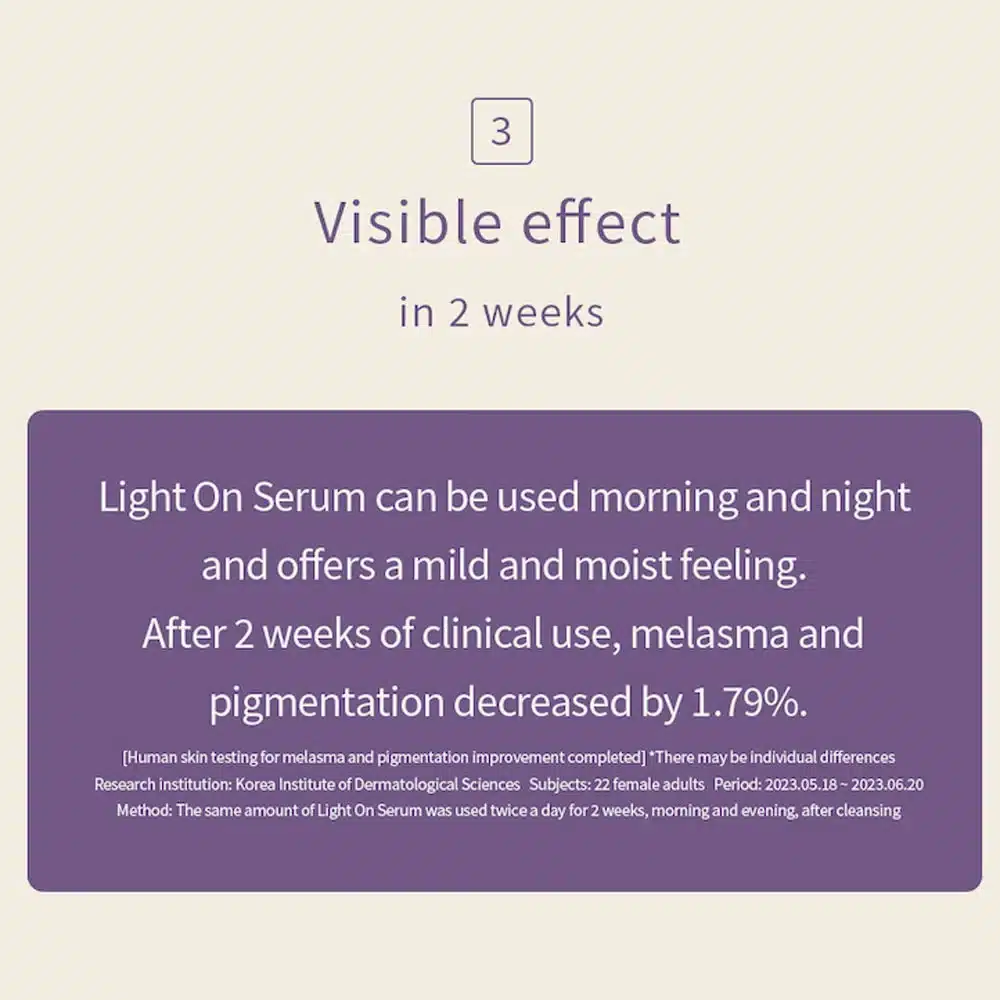 3

Visible effect

in 2 weeks

Light On Serum can be used morning and night and offers a mild and moist feeling.
After 2 weeks of clinical use, melasma and pigmentation decreased by 1.79%.

[Human skin testing for melasma and pigmentation improvement completed] *There may be individual differences
Research institution: Korea Institute of Dermatological Sciences Subjects: 22 female adults Period: 2023.05.18 ~ 2023.06.20
Method: The same amount of Light On Serum was used twice a day for 2 weeks, morning and evening, after cleansing